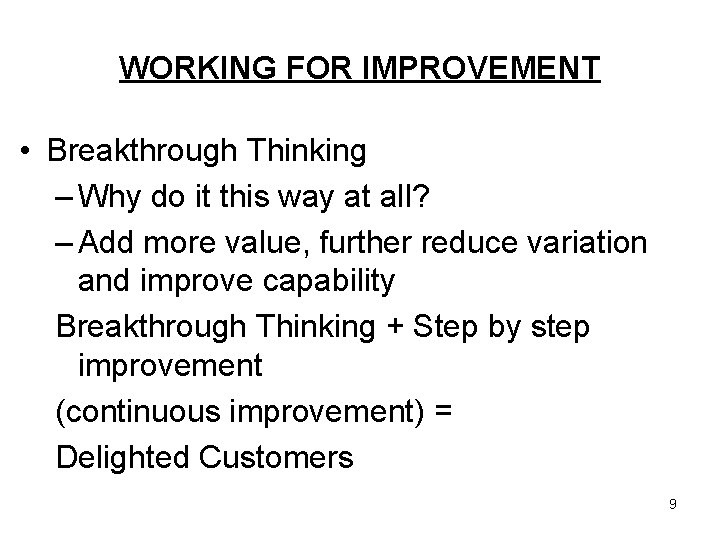 WORKING FOR IMPROVEMENT

• Breakthrough Thinking
– Why do it this way at all?
– Add more value, further reduce variation and improve capability

Breakthrough Thinking + Step by step improvement

(continuous improvement) =

Delighted Customers

9